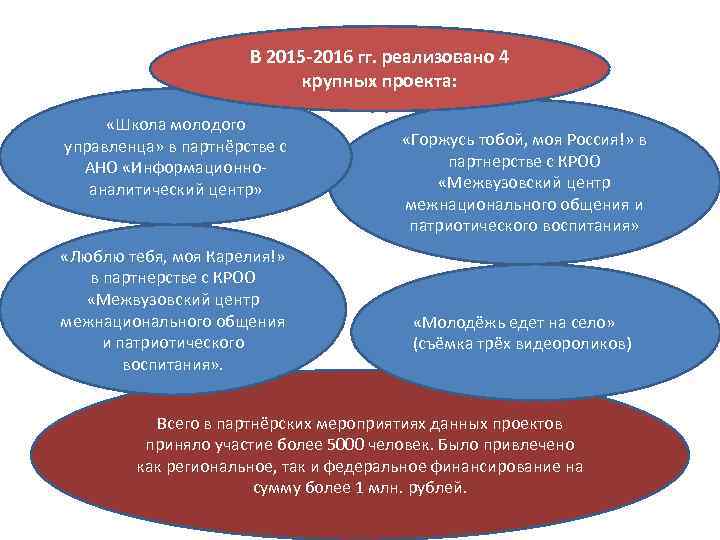 В 2015-2016 гг. реализовано 4 крупных проекта:

«Школа молодого управленца» в партнёрстве с АНО «Информационно-аналитический центр»

«Горжусь тобой, моя Россия!» в партнерстве с КРОО «Межвузовский центр межнационального общения и патриотического воспитания»

«Люблю тебя, моя Карелия!» в партнерстве с КРОО «Межвузовский центр межнационального общения и патриотического воспитания».

«Молодёжь едет на село» (съёмка трёх видеороликов)

Всего в партнёрских мероприятиях данных проектов приняло участие более 5000 человек. Было привлечено как региональное, так и федеральное финансирование на сумму более 1 млн. рублей.